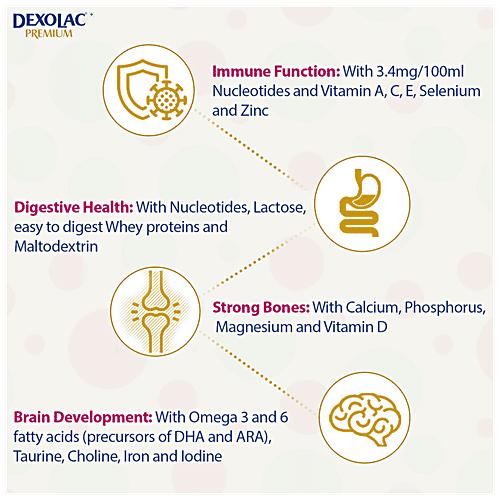 DEXOLAC
PREMIUM

Immune Function: With 3.4mg/100ml Nucleotides and Vitamin A, C, E, Selenium and Zinc

Digestive Health: With Nucleotides, Lactose, easy to digest Whey proteins and Maltodextrin

Strong Bones: With Calcium, Phosphorus, Magnesium and Vitamin D

Brain Development: With Omega 3 and 6 fatty acids (precursors of DHA and ARA), Taurine, Choline, Iron and Iodine